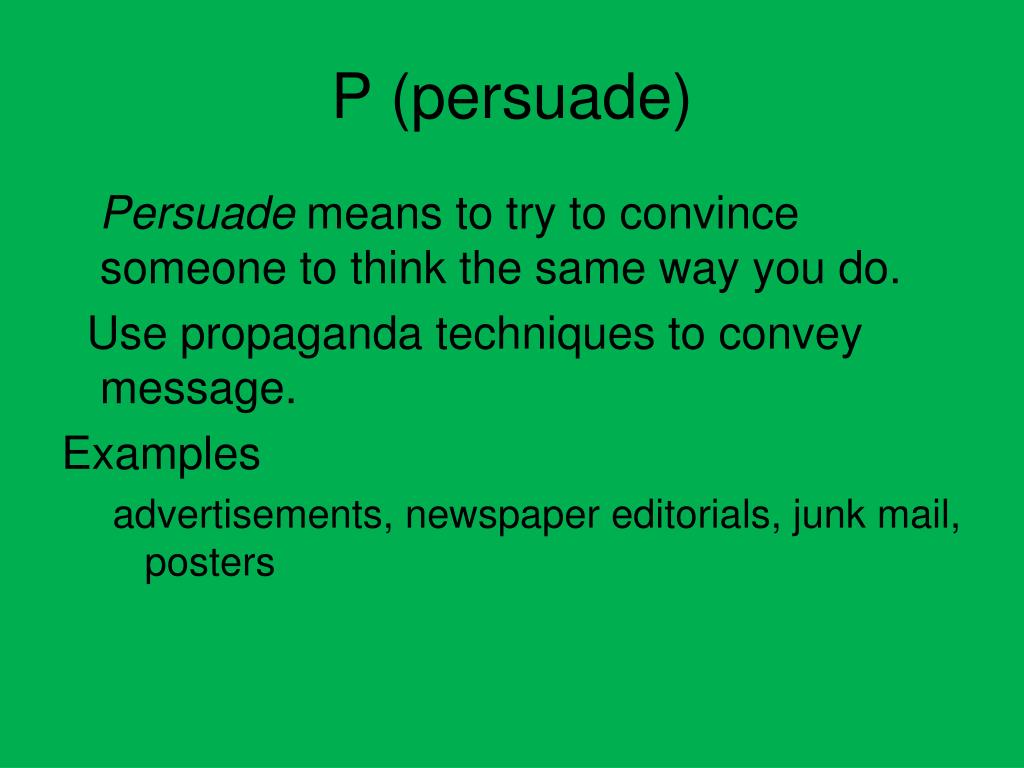 P (persuade)

Persuade means to try to convince someone to think the same way you do.

Use propaganda techniques to convey message.

Examples

advertisements, newspaper editorials, junk mail, posters